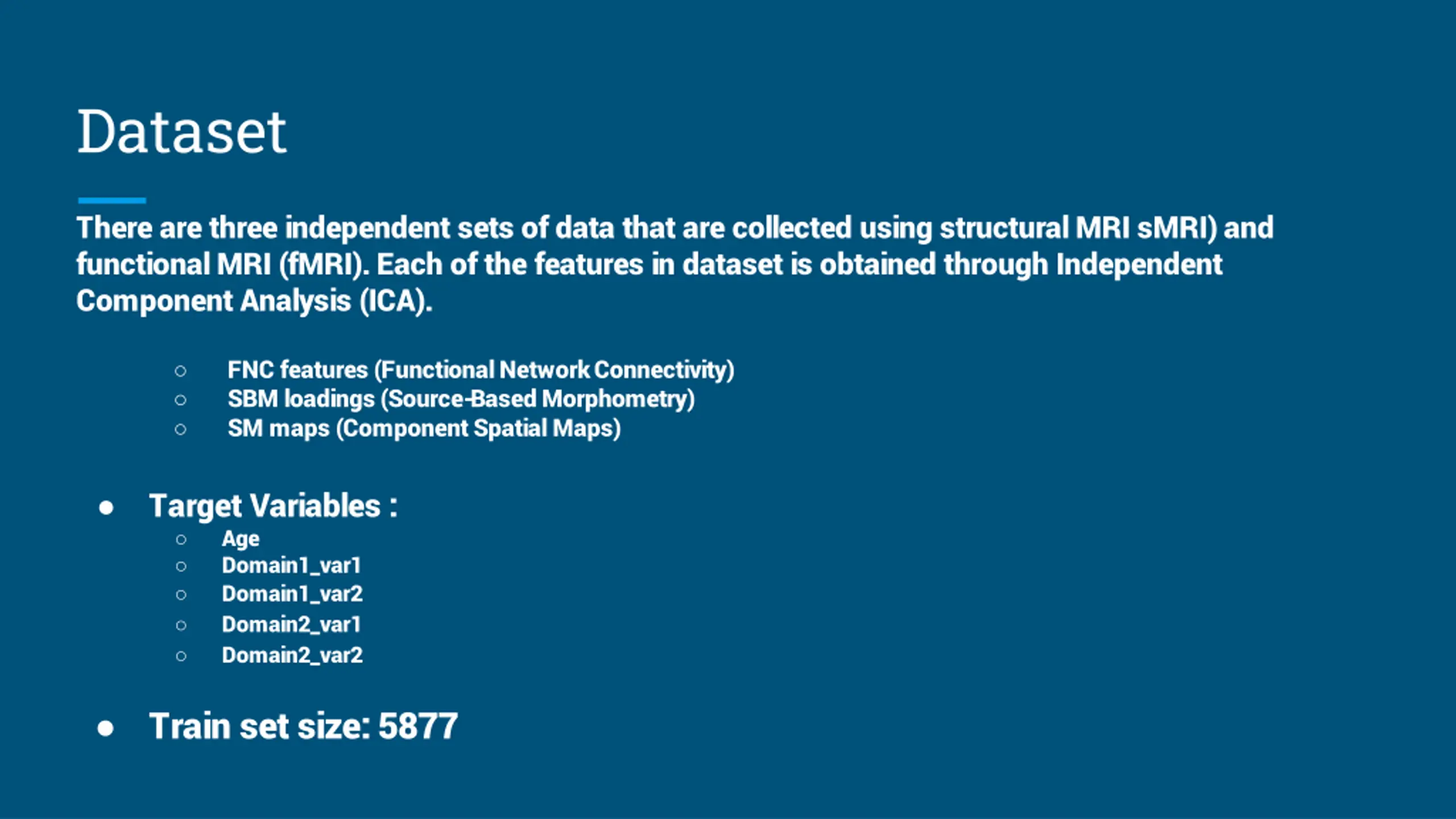 Dataset

There are three independent sets of data that are collected using structural MRI sMRI) and functional MRI (fMRI). Each of the features in dataset is obtained through Independent Component Analysis (ICA).

○ FNC features (Functional Network Connectivity)
○ SBM loadings (Source-Based Morphometry)
○ SM maps (Component Spatial Maps)

● Target Variables :
○ Age
○ Domain1_var1
○ Domain1_var2
○ Domain2_var1
○ Domain2_var2

● Train set size: 5877